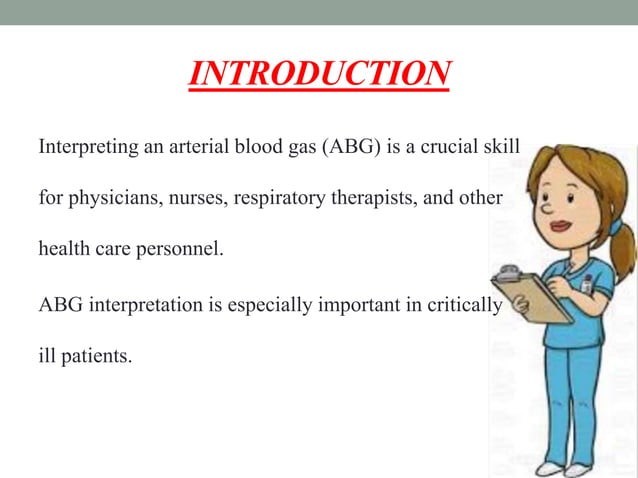 INTRODUCTION

Interpreting an arterial blood gas (ABG) is a crucial skill for physicians, nurses, respiratory therapists, and other health care personnel.

ABG interpretation is especially important in critically ill patients.